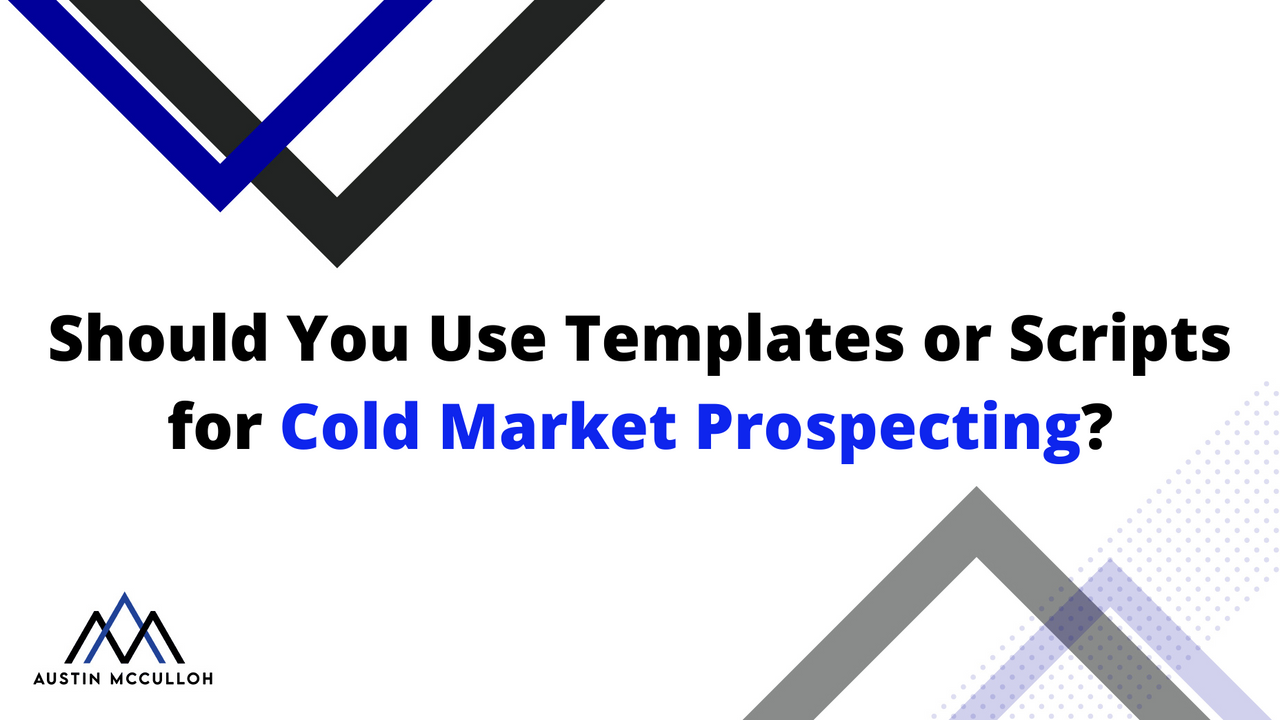 Should You Use Templates or Scripts for Cold Market Prospecting?

AUSTIN MCCULLOH